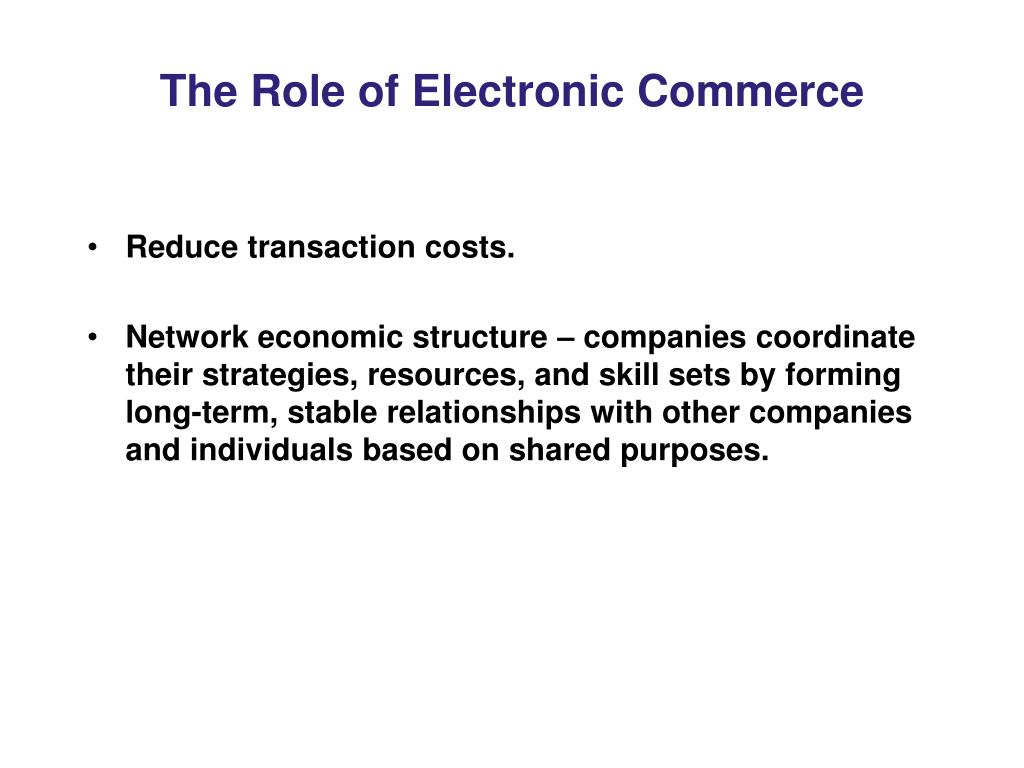 The Role of Electronic Commerce

• Reduce transaction costs.

• Network economic structure – companies coordinate their strategies, resources, and skill sets by forming long-term, stable relationships with other companies and individuals based on shared purposes.